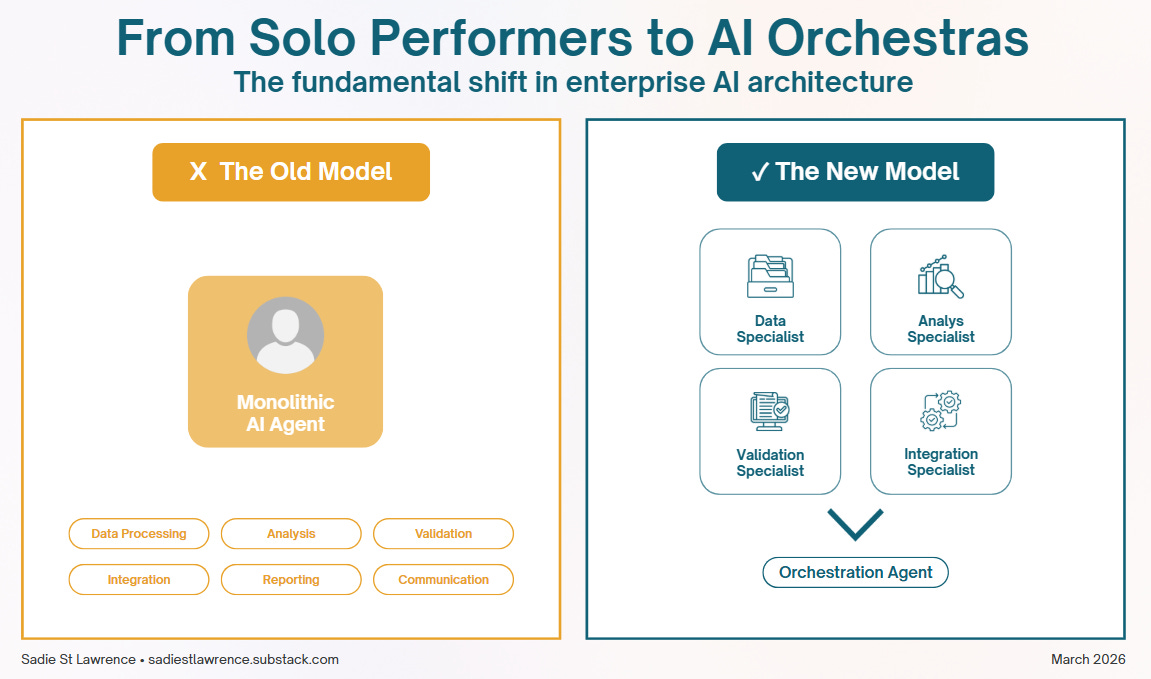 From Solo Performers to AI Orchestras

The fundamental shift in enterprise AI architecture

X The Old Model

Monolithic AI Agent

Data Processing

Analysis

Validation

Integration

Reporting

Communication

✓ The New Model

Data Specialist

Analys Specialist

Validation Specialist

Integration Specialist

Orchestration Agent

Sadie St Lawrence • sadiestlawrence.substack.com

March 2026